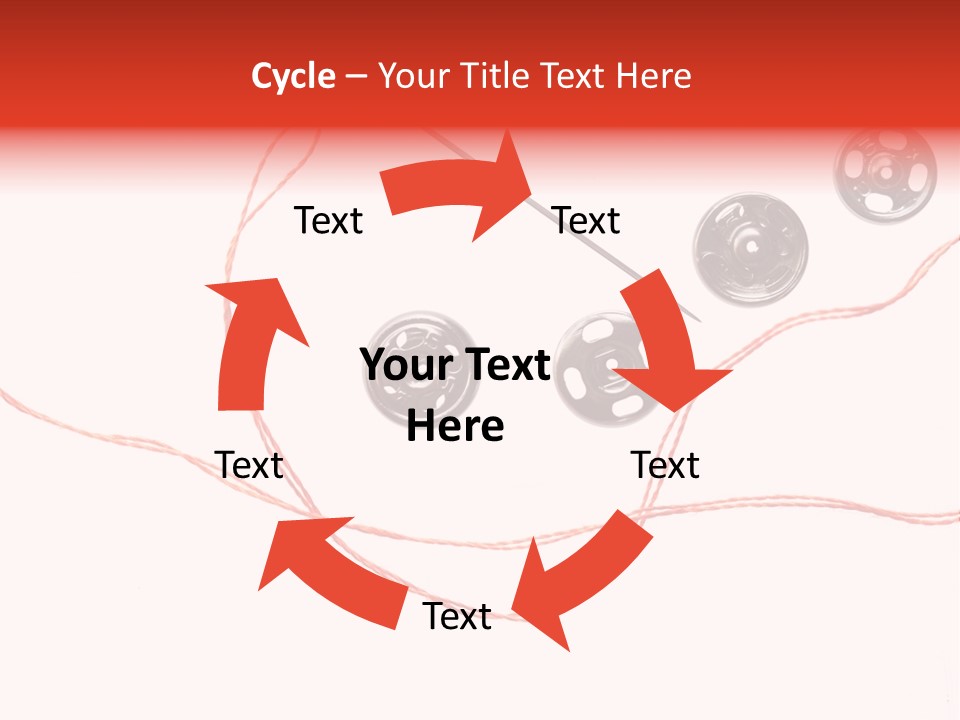 Cycle – Your Title Text Here

Text

Text

Your Text Here

Text

Text

Text